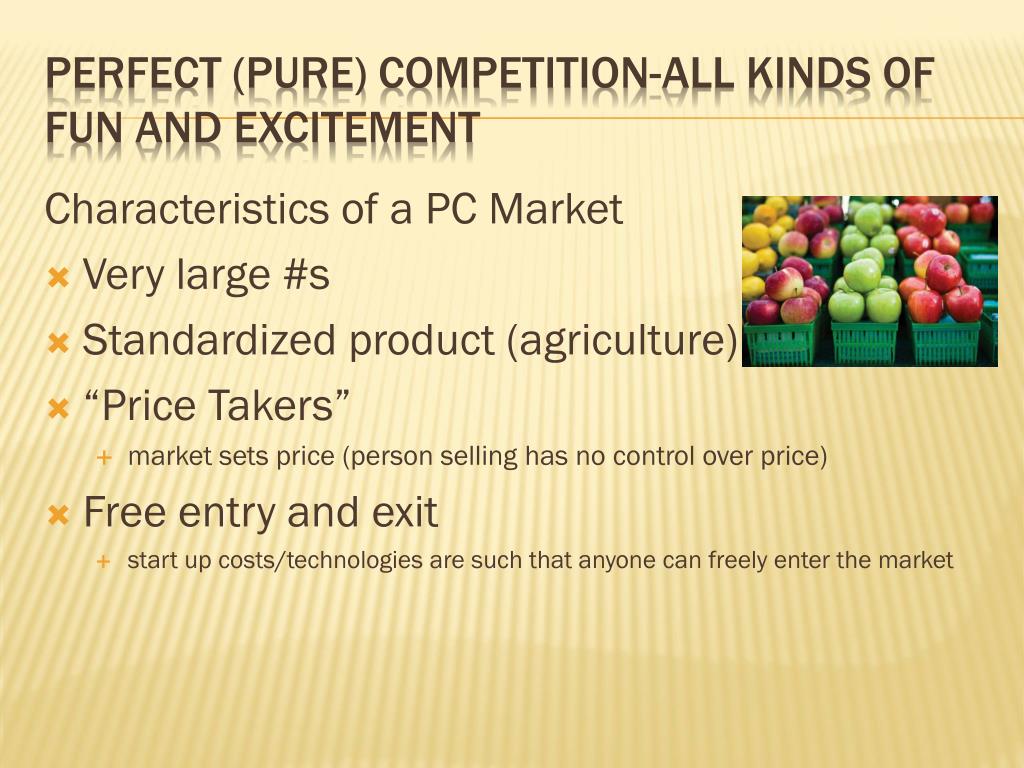 PERFECT (PURE) COMPETITION-ALL KINDS OF FUN AND EXCITEMENT

Characteristics of a PC Market

Very large #s

Standardized product (agriculture)

“Price Takers”

market sets price (person selling has no control over price)

Free entry and exit

start up costs/technologies are such that anyone can freely enter the market